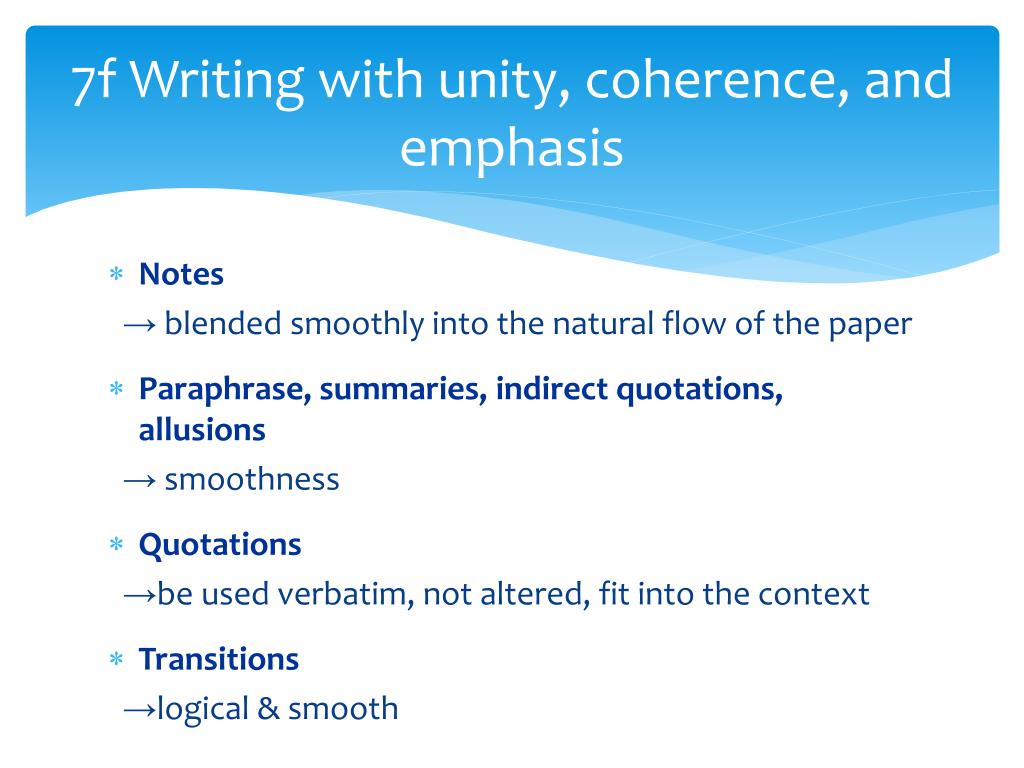 7f Writing with unity, coherence, and emphasis

∗ Notes
→ blended smoothly into the natural flow of the paper

∗ Paraphrase, summaries, indirect quotations, allusions
→ smoothness

∗ Quotations
→be used verbatim, not altered, fit into the context

∗ Transitions
→logical & smooth